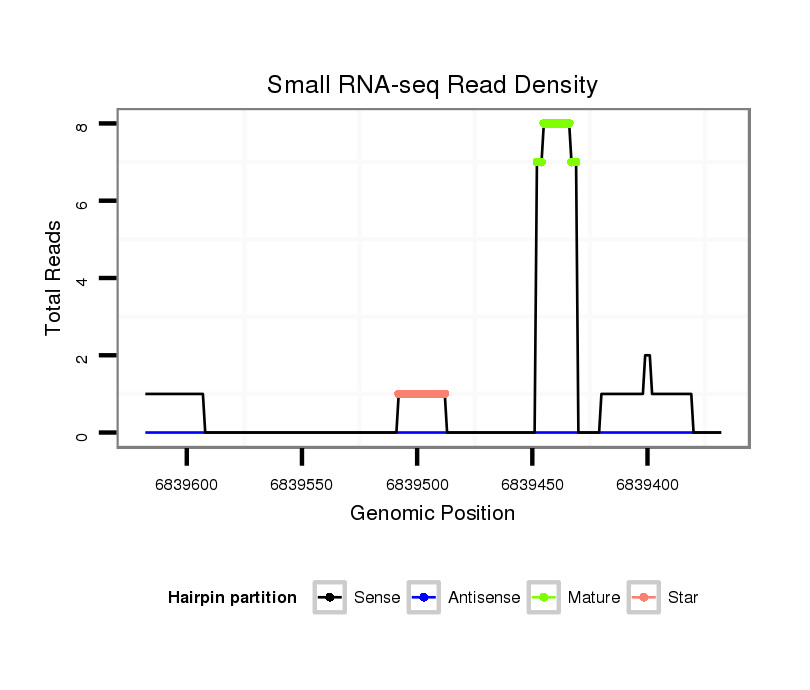 Small RNA-seq Read Density

Total Reads

8
6
4
2
0

6839600
6839550
6839500
6839450
6839400

Genomic Position

Hairpin partition
Sense
Antisense
Mature
Star